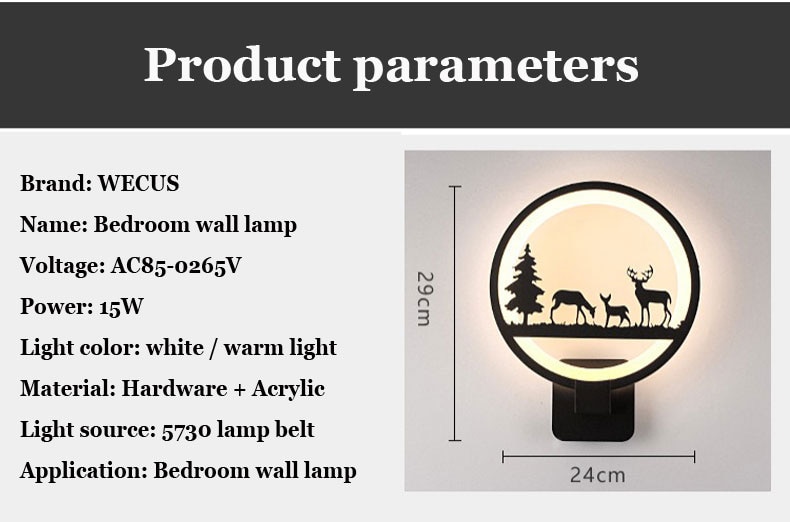 Product parameters

Brand: WECUS
Name: Bedroom wall lamp
Voltage: AC85-0265V
Power: 15W
Light color: white / warm light
Material: Hardware + Acrylic
Light source: 5730 lamp belt
Application: Bedroom wall lamp

29cm
24cm